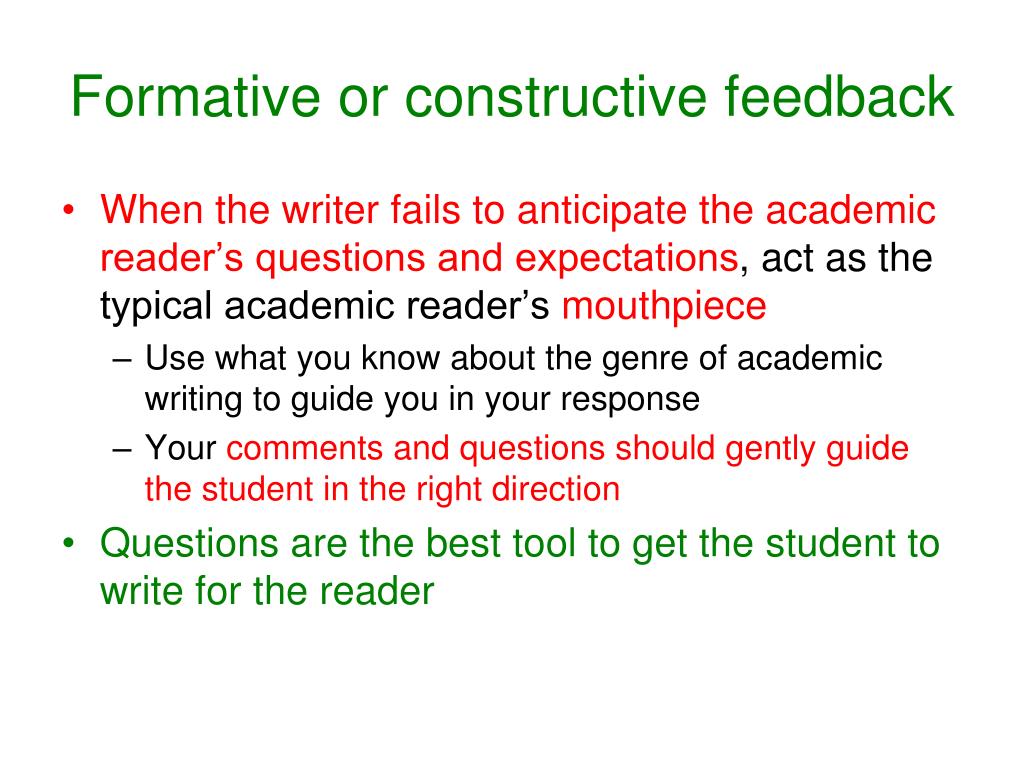 Formative or constructive feedback

• When the writer fails to anticipate the academic reader’s questions and expectations, act as the typical academic reader’s mouthpiece
– Use what you know about the genre of academic writing to guide you in your response
– Your comments and questions should gently guide the student in the right direction
• Questions are the best tool to get the student to write for the reader